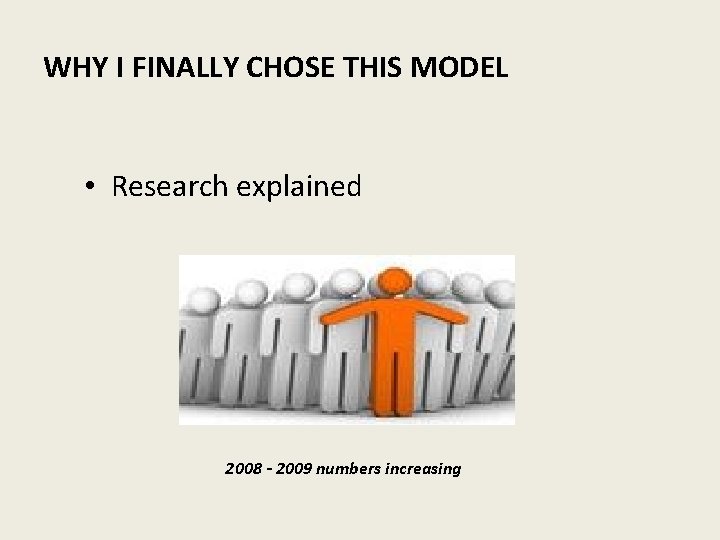 WHY I FINALLY CHOSE THIS MODEL

• Research explained

2008 - 2009 numbers increasing